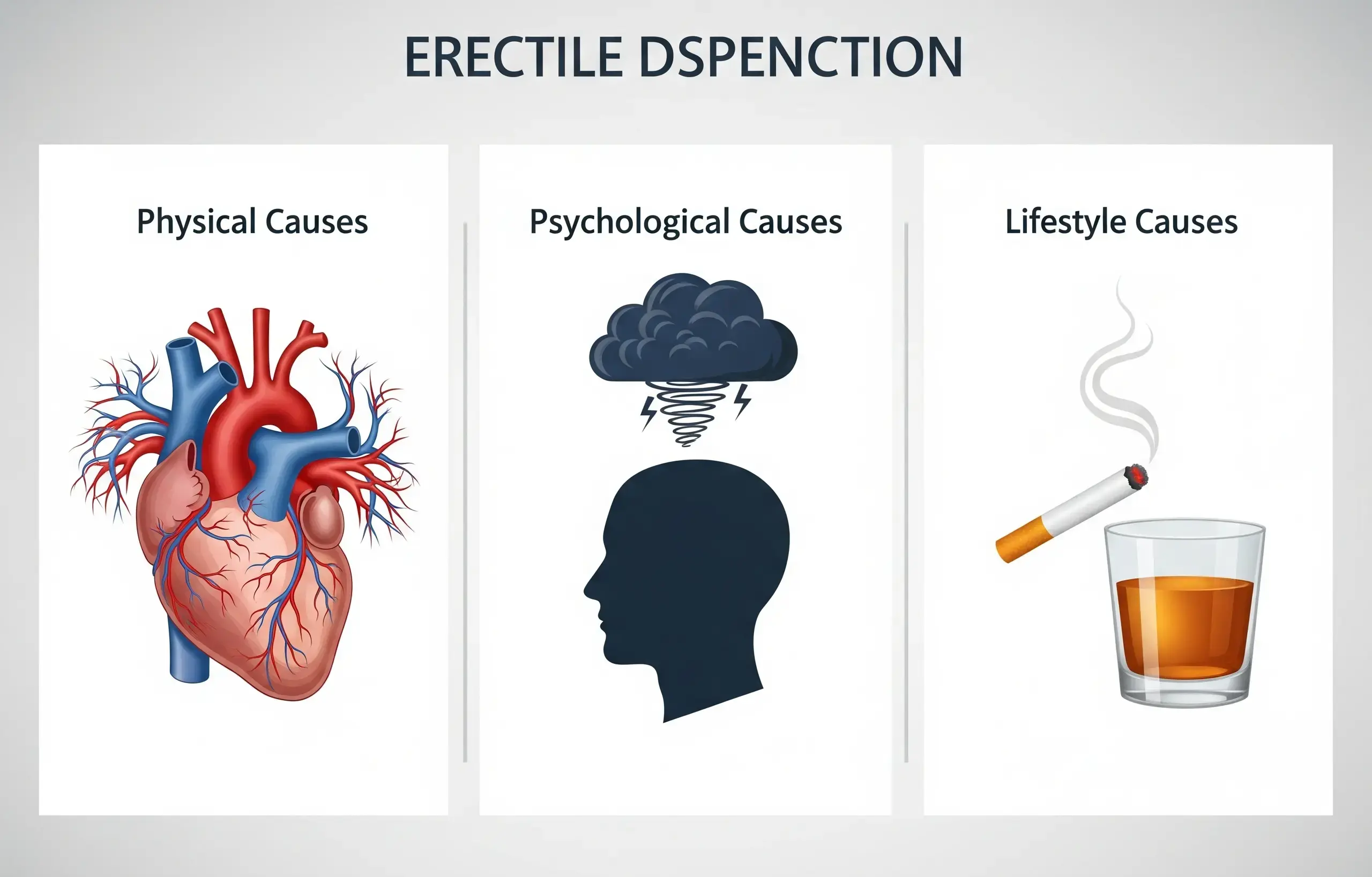 ERECTILE DSPENCTION

Physical Causes

Psychological Causes

Lifestyle Causes